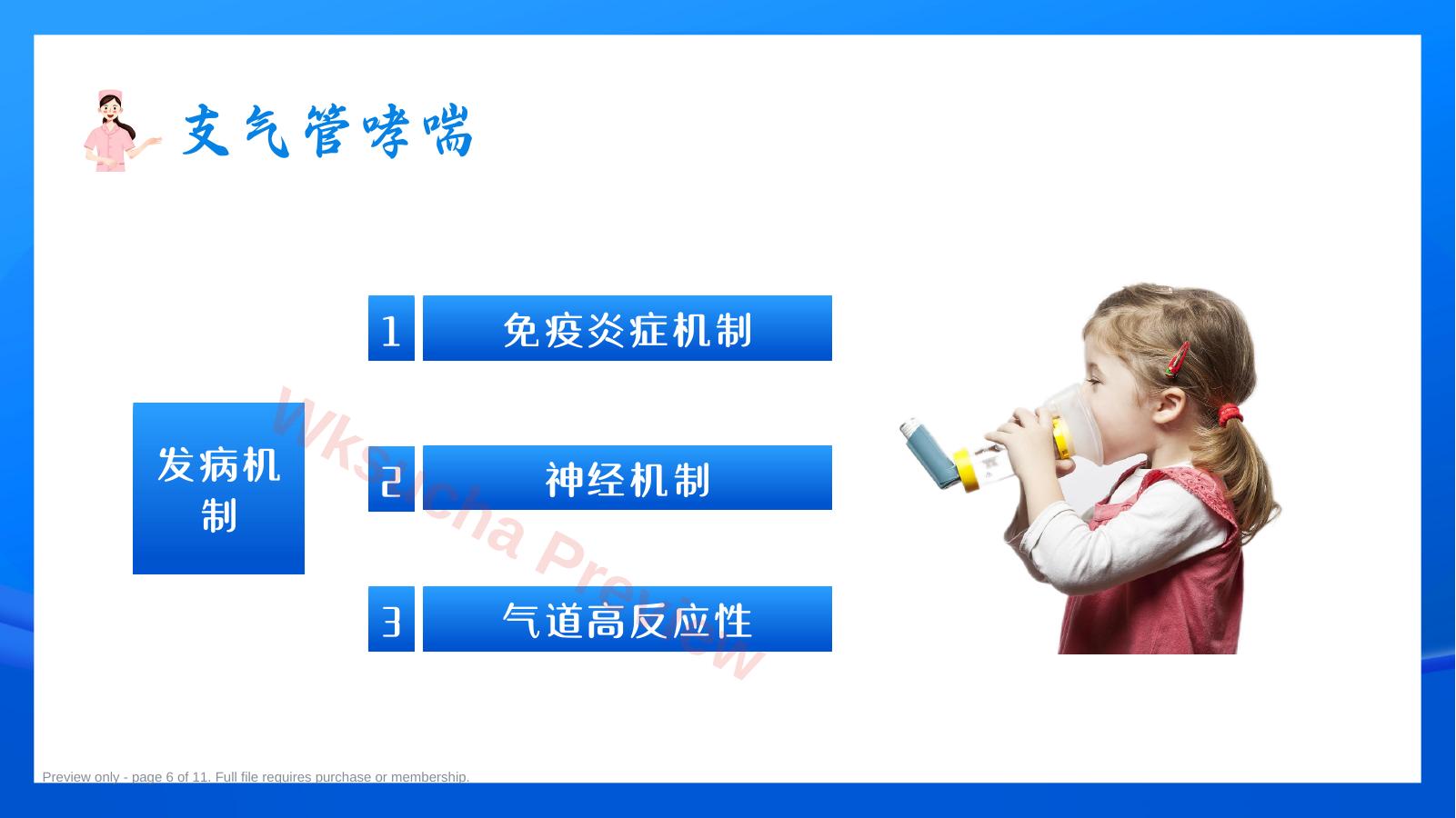 支气管哮喘

发病机制

1 免疫炎症机制

2 神经机制

3 气道高反应性

Preview only - page 6 of 11. Full file requires purchase or membership.

Wksucha Preview